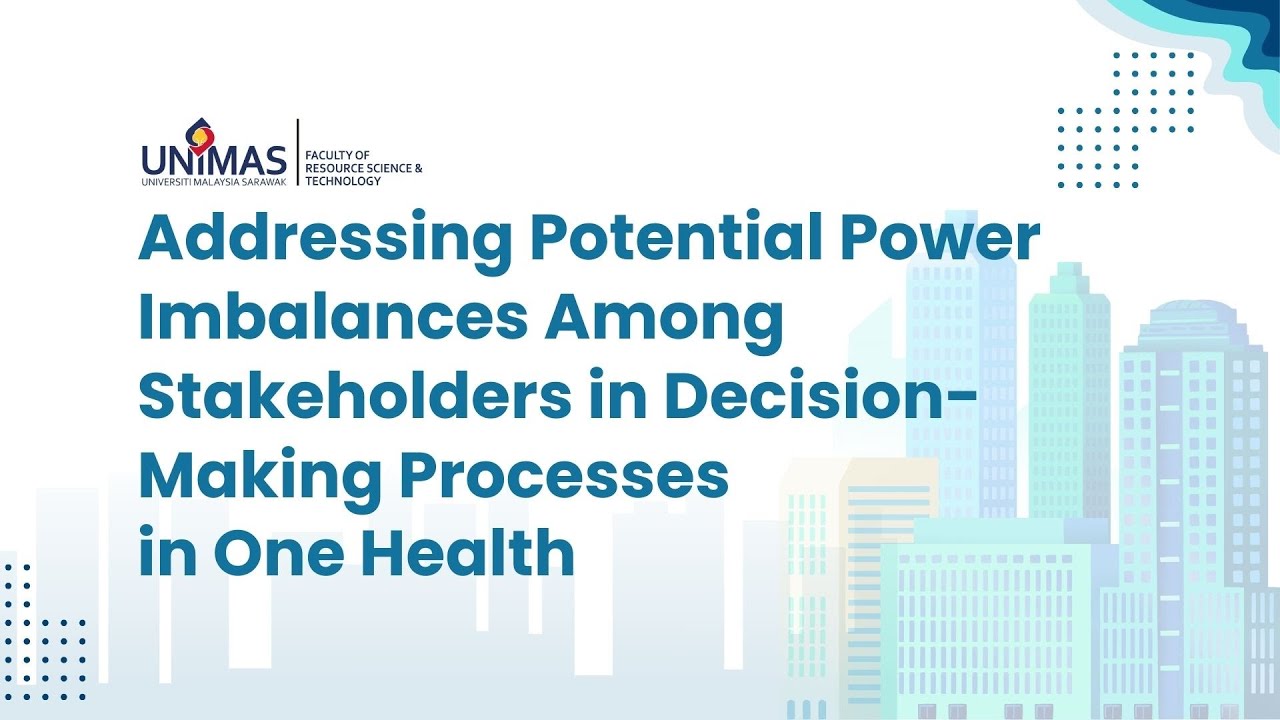 UNIMAS
UNIVERSITI MALAYSIA SARAWAK

FACULTY OF RESOURCE SCIENCE & TECHNOLOGY

Addressing Potential Power Imbalances Among Stakeholders in Decision-Making Processes in One Health